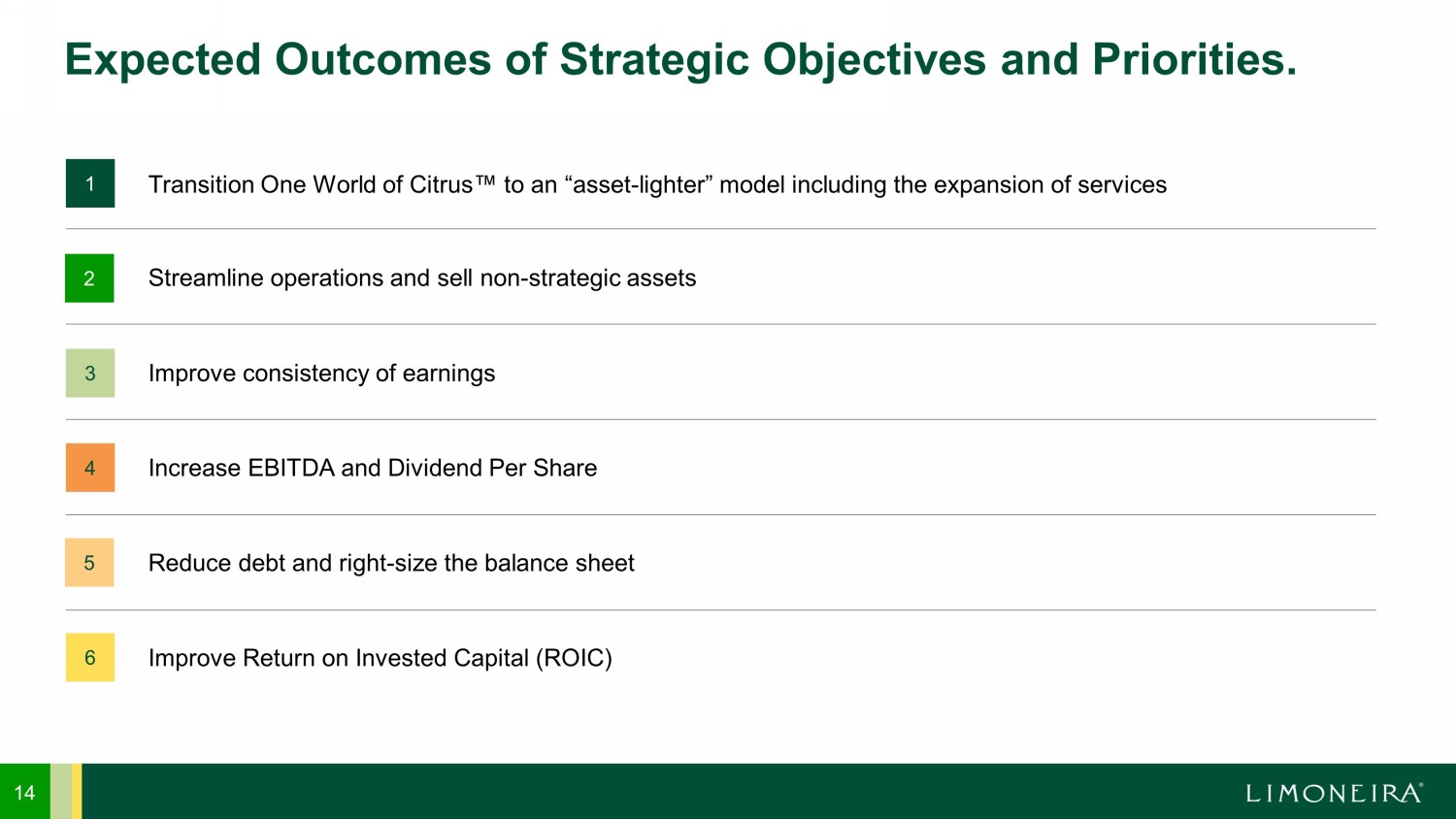 Expected Outcomes of Strategic Objectives and Priorities.

1 Transition One World of Citrus™ to an “asset-lighter” model including the expansion of services

2 Streamline operations and sell non-strategic assets

3 Improve consistency of earnings

4 Increase EBITDA and Dividend Per Share

5 Reduce debt and right-size the balance sheet

6 Improve Return on Invested Capital (ROIC)

14

LIMONEIRA®